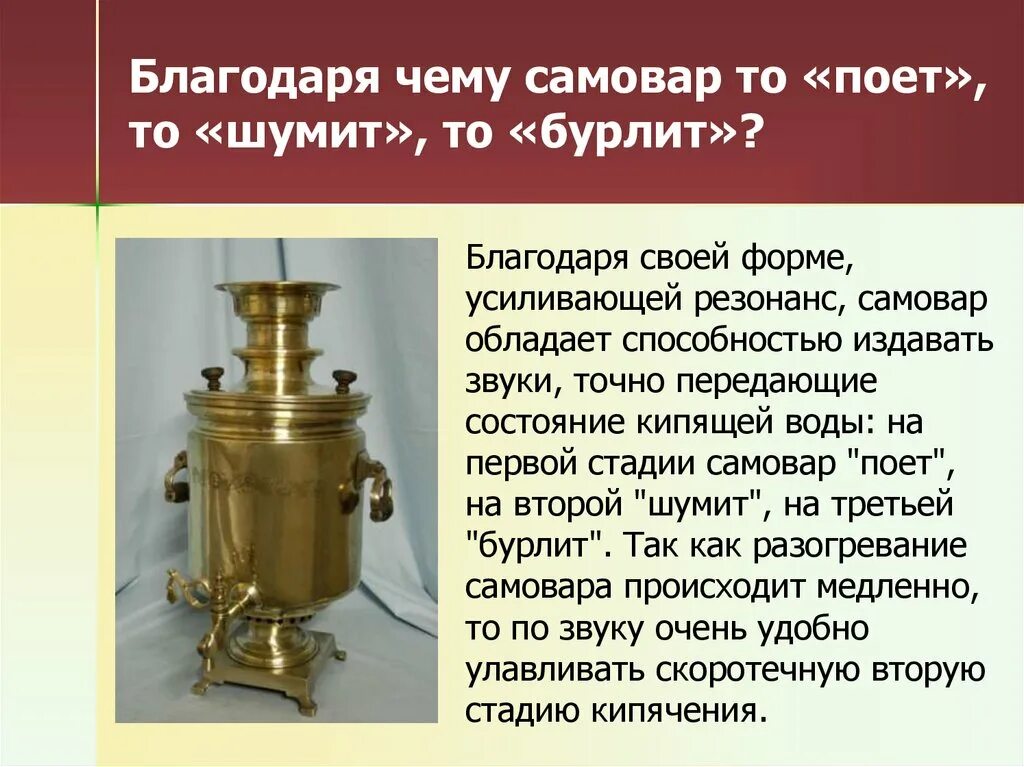 Благодаря чему самовар то «поет», то «шумит», то «бурлит»?

Благодаря своей форме, усиливающей резонанс, самовар обладает способностью издавать звуки, точно передающие состояние кипящей воды: на первой стадии самовар "поет", на второй "шумит", на третьей "бурлит". Так как разогревание самовара происходит медленно, то по звуку очень удобно улавливать скоротечную вторую стадию кипячения.